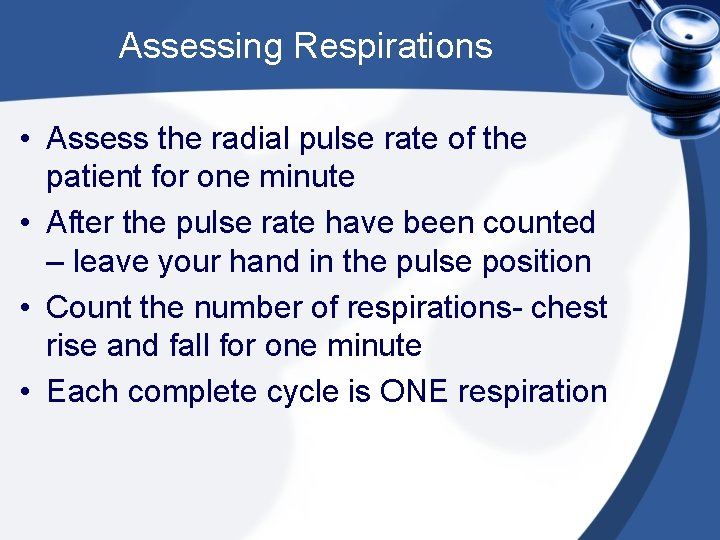 Assessing Respirations

• Assess the radial pulse rate of the patient for one minute
• After the pulse rate have been counted – leave your hand in the pulse position
• Count the number of respirations- chest rise and fall for one minute
• Each complete cycle is ONE respiration